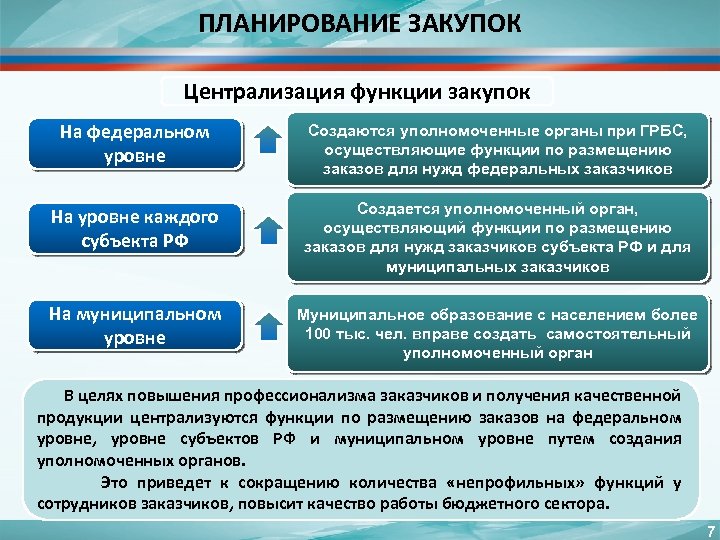 ПЛАНИРОВАНИЕ ЗАКУПОК

Централизация функции закупок

На федеральном уровне

Создаются уполномоченные органы при ГРБС, осуществляющие функции по размещению заказов для нужд федеральных заказчиков

На уровне каждого субъекта РФ

Создается уполномоченный орган, осуществляющий функции по размещению заказов для нужд заказчиков субъекта РФ и для муниципальных заказчиков

На муниципальном уровне

Муниципальное образование с населением более 100 тыс. чел. вправе создать самостоятельный уполномоченный орган

В целях повышения профессионализма заказчиков и получения качественной продукции централизуются функции по размещению заказов на федеральном уровне, уровне субъектов РФ и муниципальном уровне путем создания уполномоченных органов.

Это приведет к сокращению количества «непрофильных» функций у сотрудников заказчиков, повысит качество работы бюджетного сектора.

7